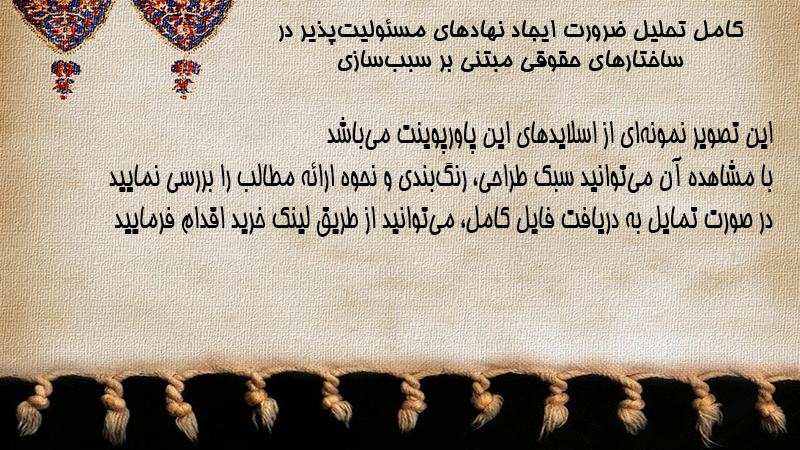 کامل تحلیل ضرورت ایجاد نهادهای مسئولیت‌پذیر در ساختارهای حقوقی مبتنی بر سبب‌سازی

این تصویر نمونه‌ای از اسلایدهای این پاورپوینت می‌باشد
با مشاهده آن می‌توانید سبک طراحی، رنگ‌بندی و نحوه ارائه مطالب را بررسی نمایید
در صورت تمایل به دریافت فایل کامل، می‌توانید از طریق لینک خرید اقدام فرمایید